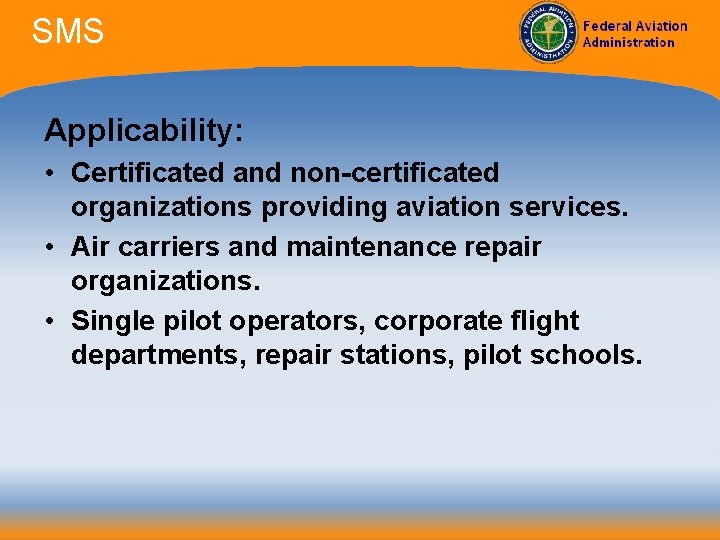 SMS

FEDERAL AVIATION ADMINISTRATION

Federal Aviation Administration

Applicability:

• Certificated and non-certificated organizations providing aviation services.
• Air carriers and maintenance repair organizations.
• Single pilot operators, corporate flight departments, repair stations, pilot schools.